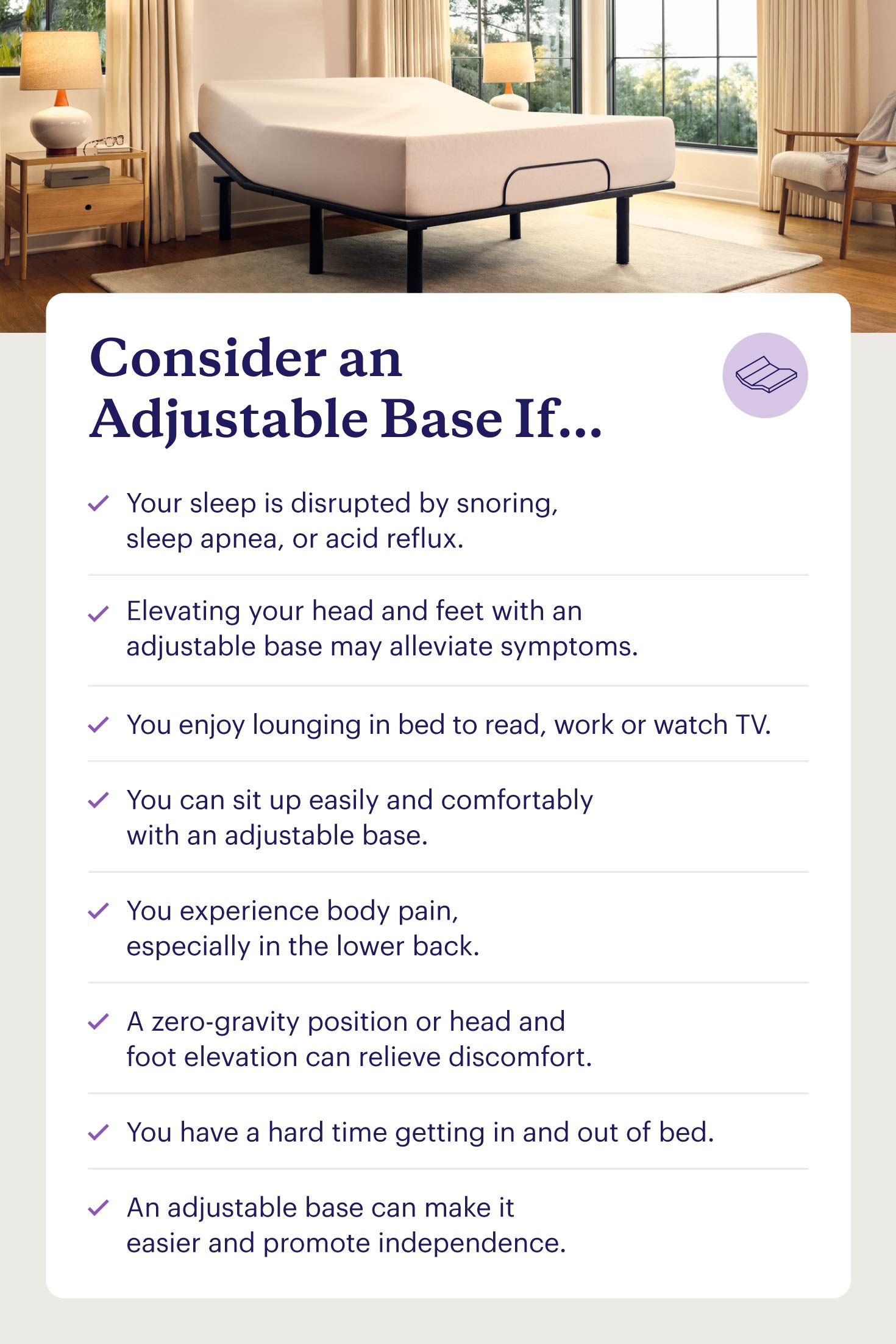 Consider an Adjustable Base If...

✓ Your sleep is disrupted by snoring, sleep apnea, or acid reflux.

✓ Elevating your head and feet with an adjustable base may alleviate symptoms.

✓ You enjoy lounging in bed to read, work or watch TV.

✓ You can sit up easily and comfortably with an adjustable base.

✓ You experience body pain, especially in the lower back.

✓ A zero-gravity position or head and foot elevation can relieve discomfort.

✓ You have a hard time getting in and out of bed.

✓ An adjustable base can make it easier and promote independence.